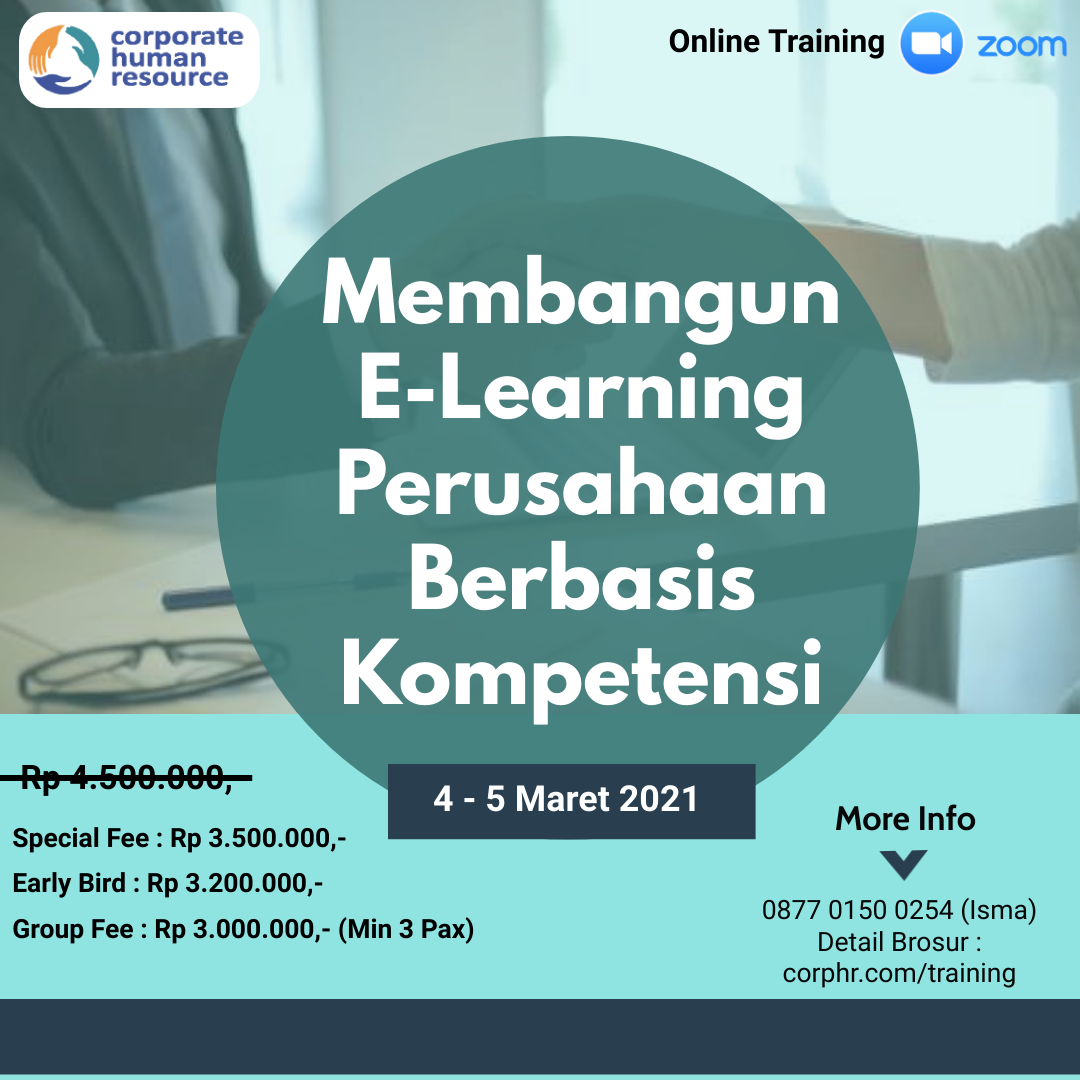 corporate human resource

Online Training zoom

Membangun E-Learning Perusahaan Berbasis Kompetensi

Rp 4.500.000,-

4 - 5 Maret 2021

Special Fee : Rp 3.500.000,-

Early Bird : Rp 3.200.000,-

Group Fee : Rp 3.000.000,- (Min 3 Pax)

More Info

0877 0150 0254 (Isma)
Detail Brosur :
corphr.com/training